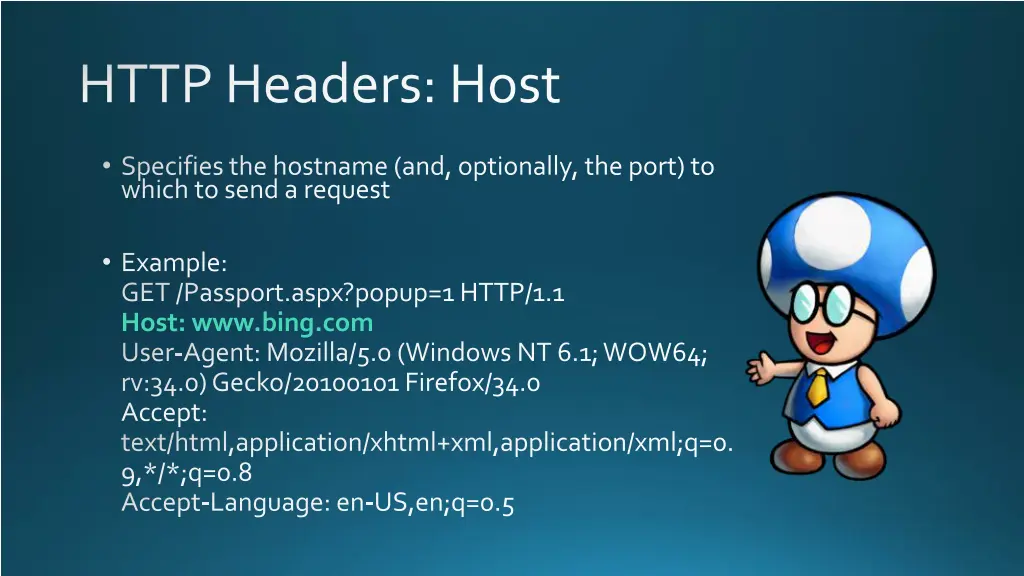 HTTP Headers: Host

• Specifies the hostname (and, optionally, the port) to which to send a request

• Example:
GET /Passport.aspx?popup=1 HTTP/1.1
Host: www.bing.com
User-Agent: Mozilla/5.0 (Windows NT 6.1; WOW64; rv:34.0) Gecko/20100101 Firefox/34.0
Accept: text/html,application/xhtml+xml,application/xml;q=0.9,*/*;q=0.8
Accept-Language: en-US,en;q=0.5